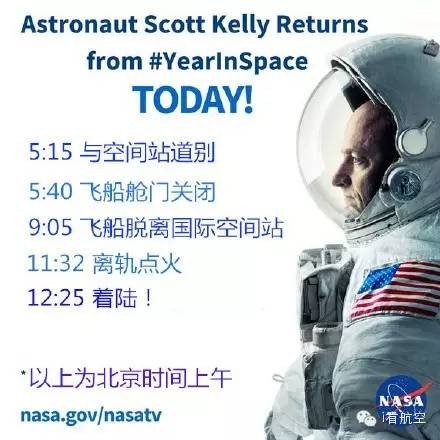 Astronaut Scott Kelly Returns from #YearInSpace
TODAY!

5:15 与空间站道别
5:40 飞船舱门关闭
9:05 飞船脱离国际空间站
11:32 离轨点火
12:25 着陆！

*以上为北京时间上午

nasa.gov/nasatv

NASA

i看航空